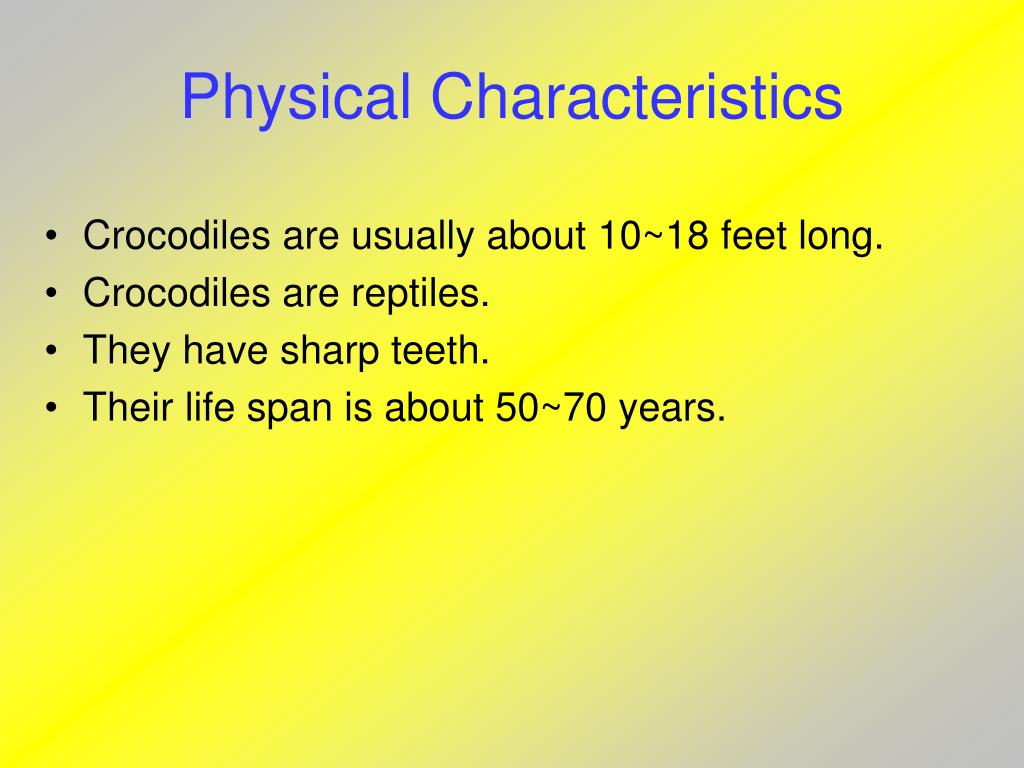 Physical Characteristics

• Crocodiles are usually about 10~18 feet long.
• Crocodiles are reptiles.
• They have sharp teeth.
• Their life span is about 50~70 years.